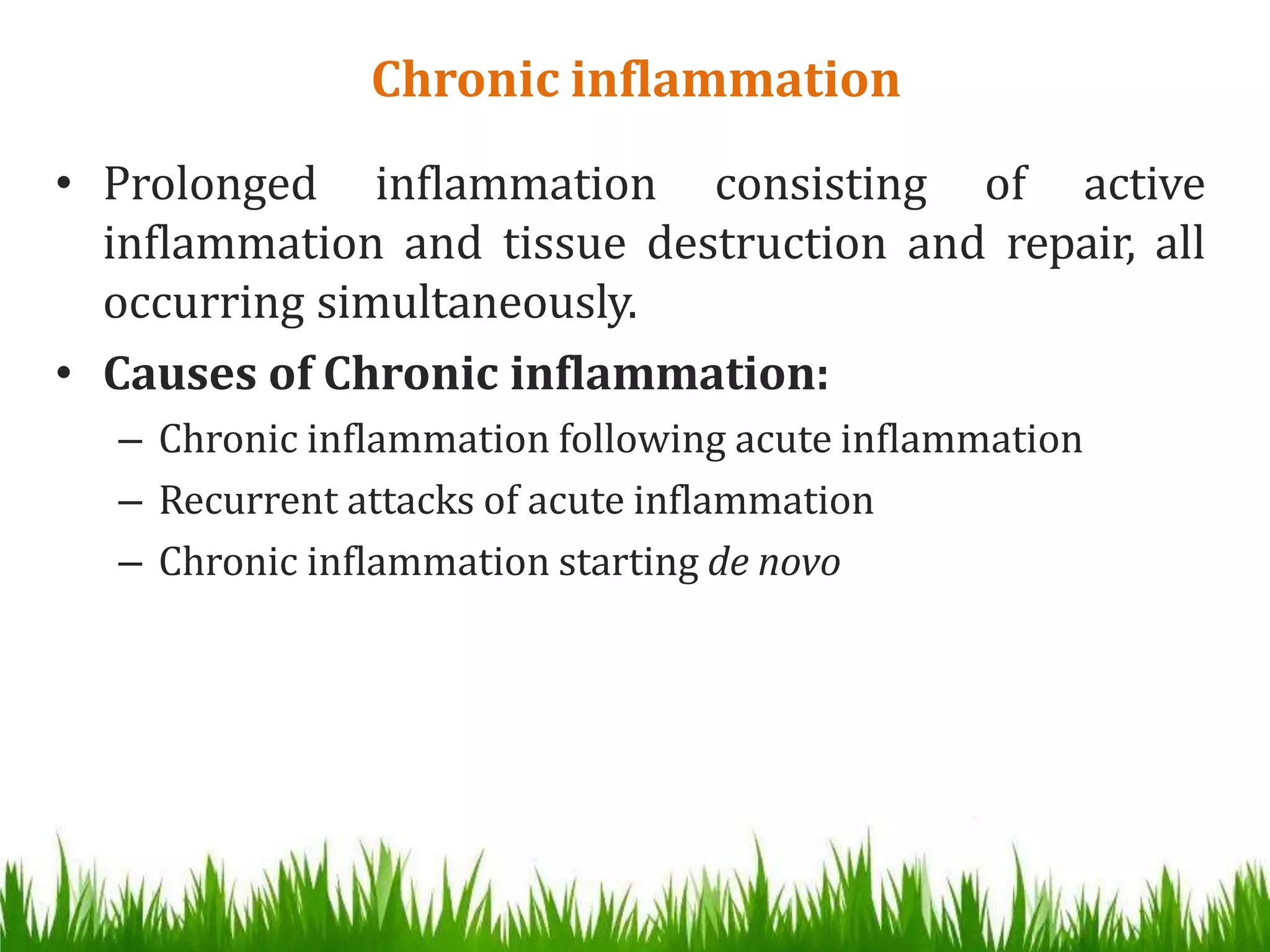 Chronic inflammation

• Prolonged inflammation consisting of active inflammation and tissue destruction and repair, all occurring simultaneously.

• Causes of Chronic inflammation:

– Chronic inflammation following acute inflammation

– Recurrent attacks of acute inflammation

– Chronic inflammation starting de novo